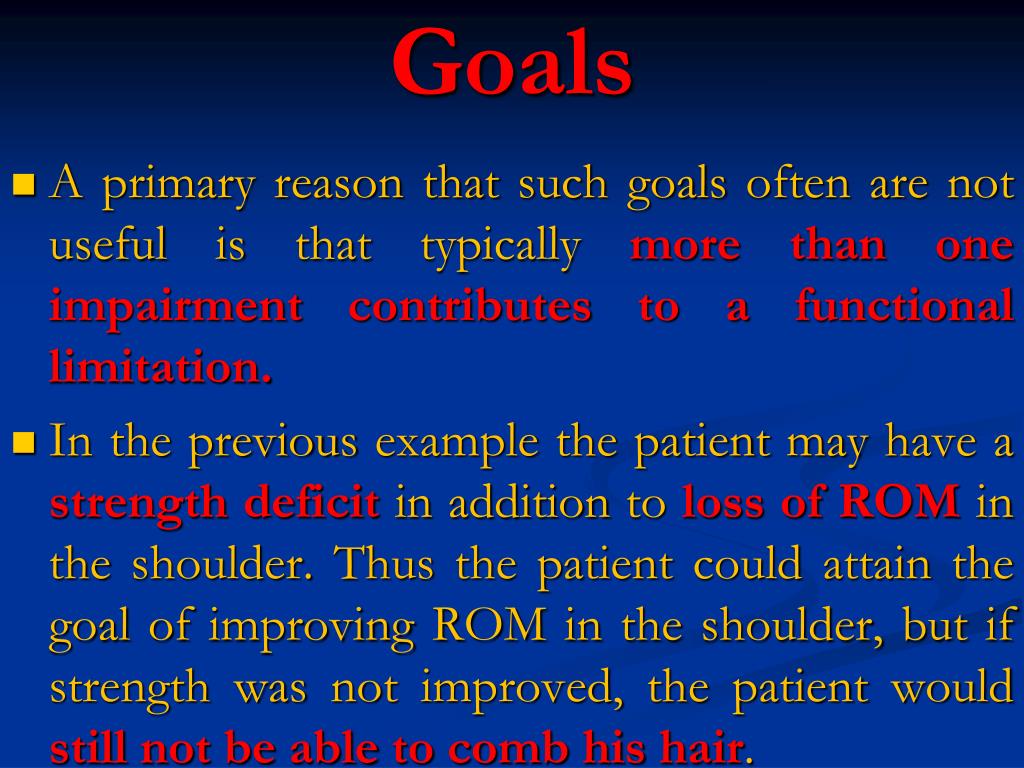 Goals

A primary reason that such goals often are not useful is that typically more than one impairment contributes to a functional limitation.

In the previous example the patient may have a strength deficit in addition to loss of ROM in the shoulder. Thus the patient could attain the goal of improving ROM in the shoulder, but if strength was not improved, the patient would still not be able to comb his hair.